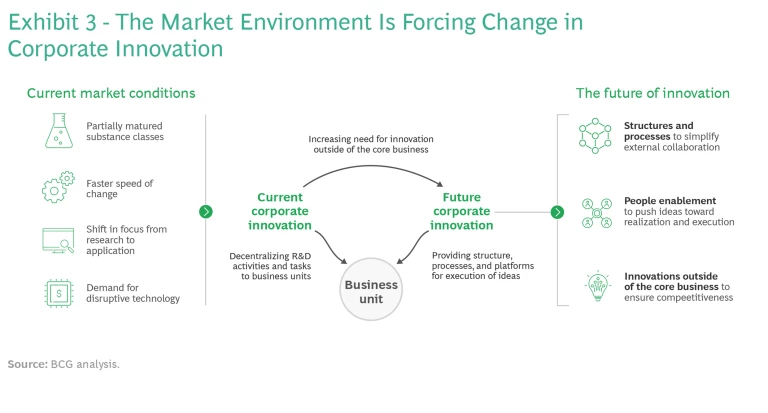 Exhibit 3 - The Market Environment Is Forcing Change in Corporate Innovation

Current market conditions

Partially matured substance classes

Faster speed of change

Shift in focus from research to application

Demand for disruptive technology

Increasing need for innovation outside of the core business

Current corporate innovation

Future corporate innovation

Decentralizing R&D activities and tasks to business units

Providing structure, processes, and platforms for execution of ideas

Business unit

The future of innovation

Structures and processes to simplify external collaboration

People enablement to push ideas toward realization and execution

Innovations outside of the core business to ensure compeetitiveness

Source: BCG analysis.